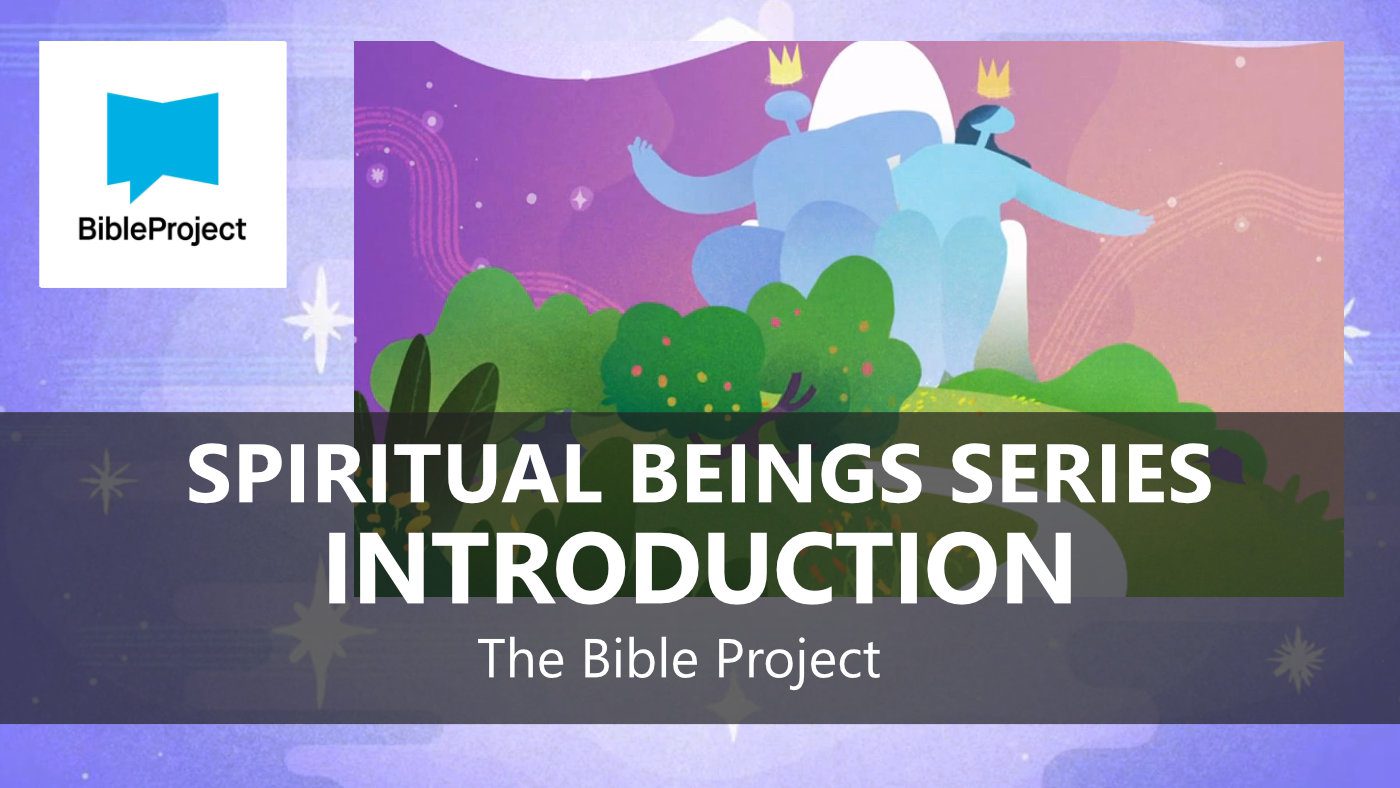 BibleProject

SPIRITUAL BEINGS SERIES
INTRODUCTION
The Bible Project